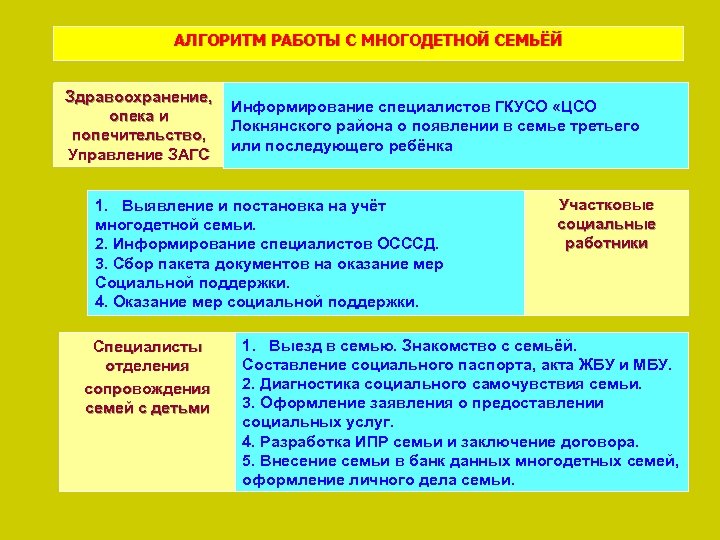 АЛГОРИТМ РАБОТЫ С МНОГОДЕТНОЙ СЕМЬЁЙ

Здравоохранение, опека и попечительство, Управление ЗАГС

Информирование специалистов ГКУСО «ЦСО Локнянского района о появлении в семье третьего или последующего ребёнка

1. Выявление и постановка на учёт многодетной семьи.
2. Информирование специалистов ОСССД.
3. Сбор пакета документов на оказание мер Социальной поддержки.
4. Оказание мер социальной поддержки.

Участковые социальные работники

Специалисты отделения сопровождения семей с детьми

1. Выезд в семью. Знакомство с семьёй. Составление социального паспорта, акта ЖБУ и МБУ.
2. Диагностика социального самочувствия семьи.
3. Оформление заявления о предоставлении социальных услуг.
4. Разработка ИПР семьи и заключение договора.
5. Внесение семьи в банк данных многодетных семей, оформление личного дела семьи.